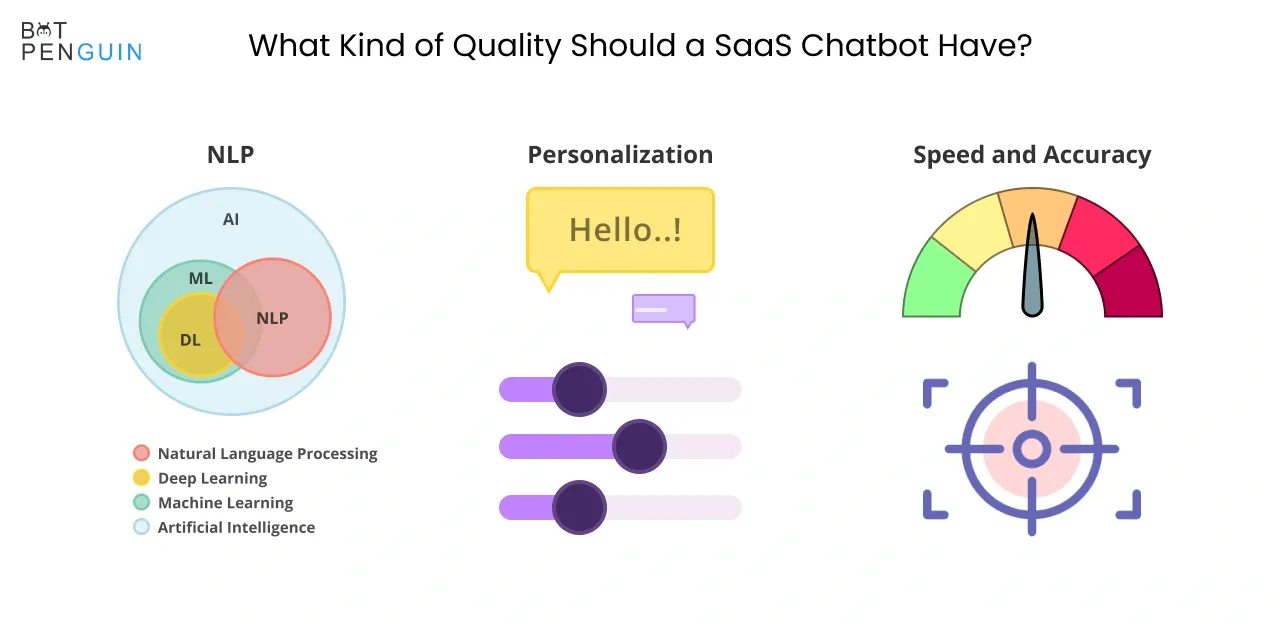 BOT PENGUIN

What Kind of Quality Should a SaaS Chatbot Have?

NLP

AI

ML

DL

NLP

Natural Language Processing
Deep Learning
Machine Learning
Artificial Intelligence

Personalization

Hello..!

Speed and Accuracy